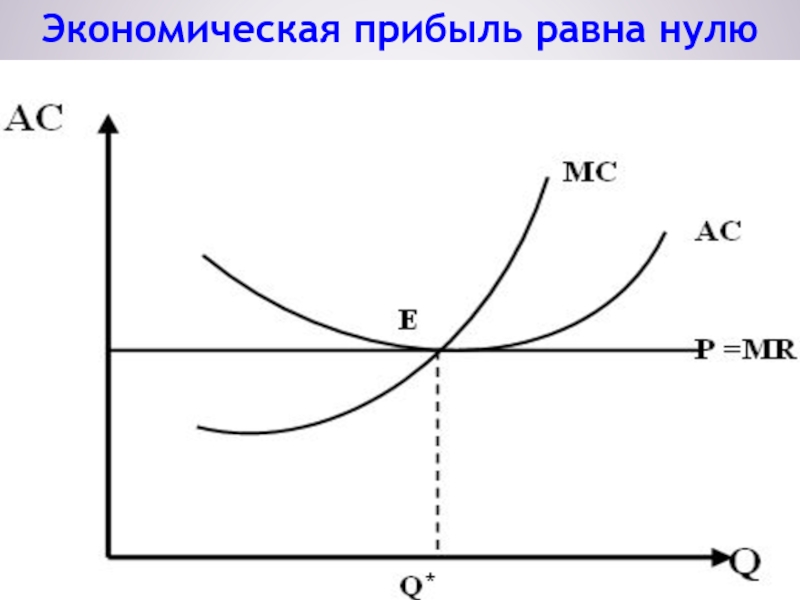 Экономическая прибыль равна нулю

AC

MC

AC

E

P =MR

Q

Q*